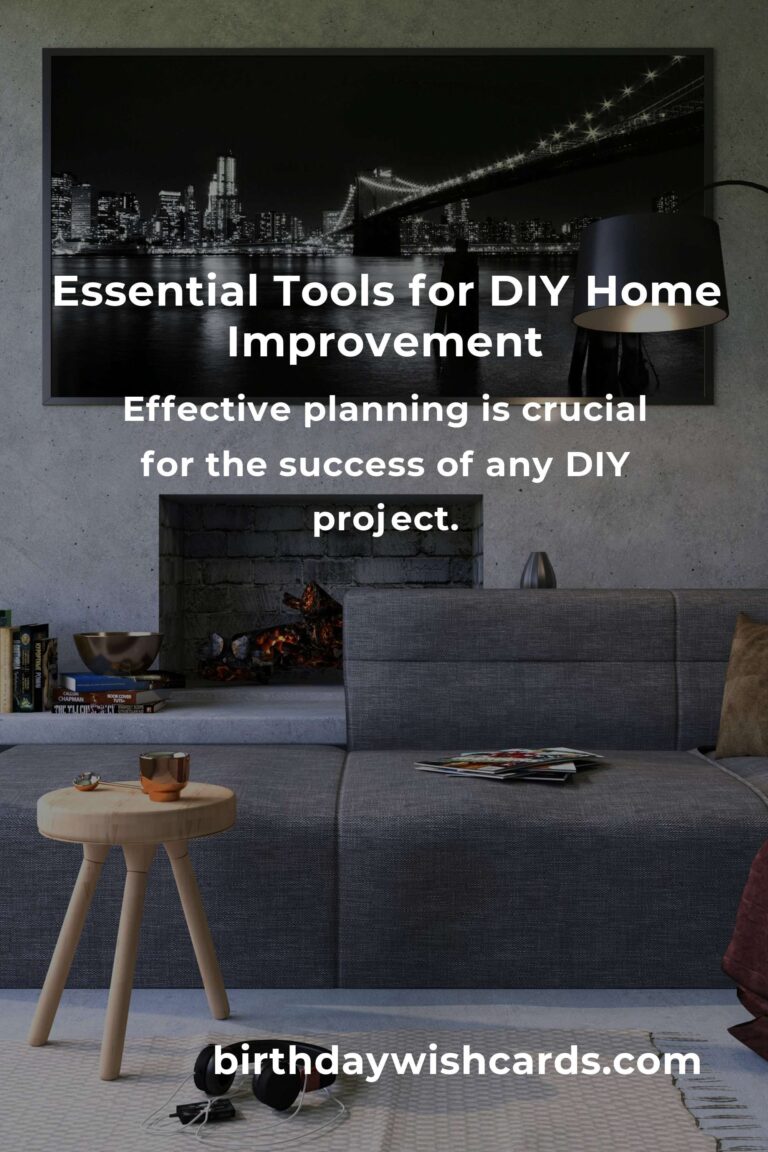 Essential Tools for DIY Home Improvement

Effective planning is crucial for the success of any DIY project.

birthdaywishcards.com